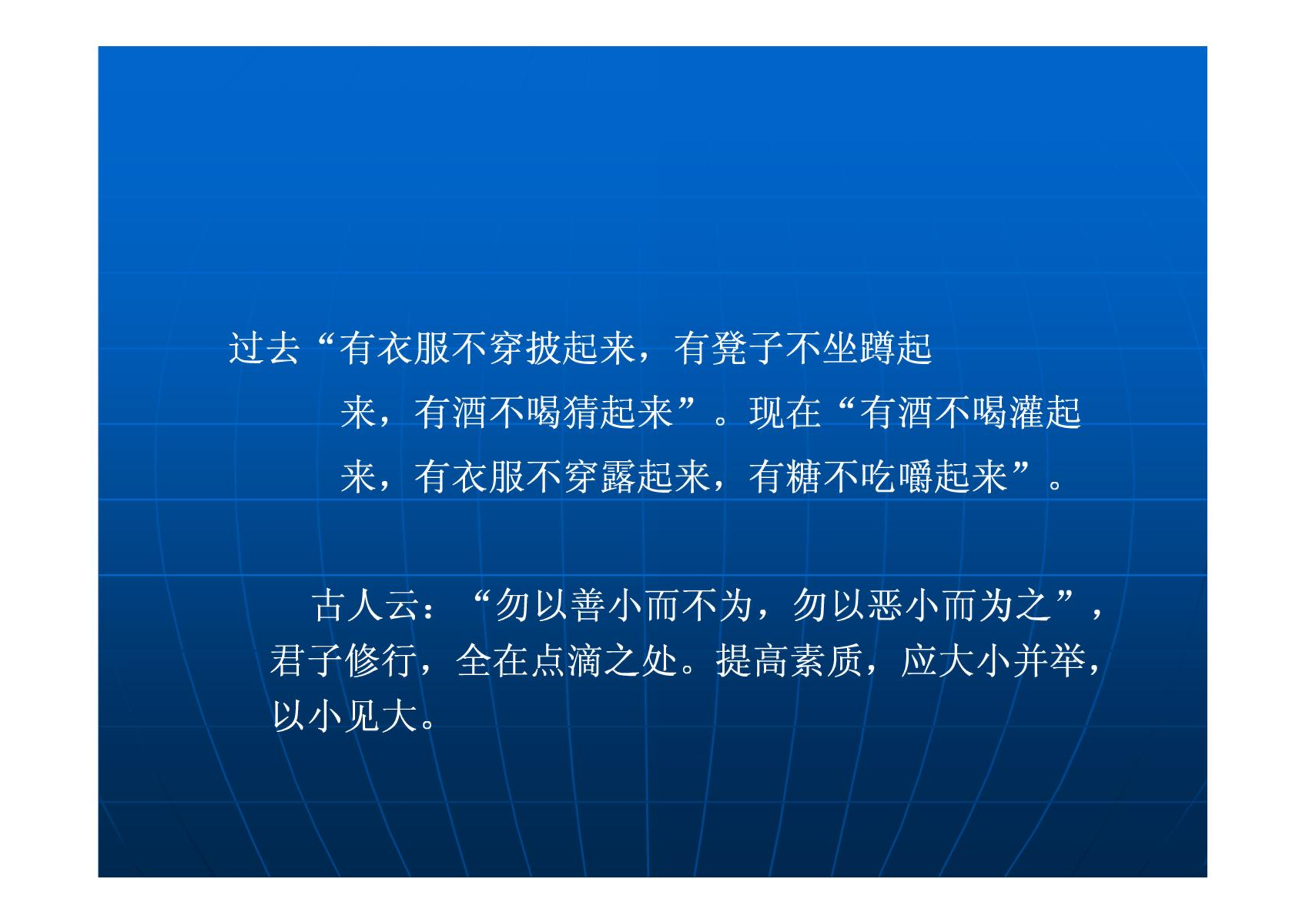 过去“有衣服不穿披起来，有凳子不坐蹲起来，有酒不喝猜起来”。现在“有酒不喝灌起来，有衣服不穿露起来，有糖不吃嚼起来”。

古人云：“勿以善小而不为，勿以恶小而为之”，君子修行，全在点滴之处。提高素质，应大小并举，以小见大。